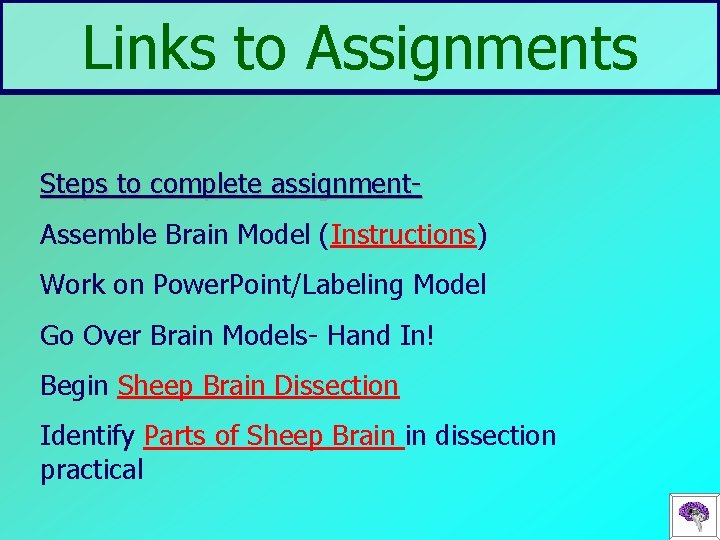 Links to Assignments

Steps to complete assignment-

Assemble Brain Model (Instructions)

Work on PowerPoint/Labeling Model

Go Over Brain Models- Hand In!

Begin Sheep Brain Dissection

Identify Parts of Sheep Brain in dissection practical